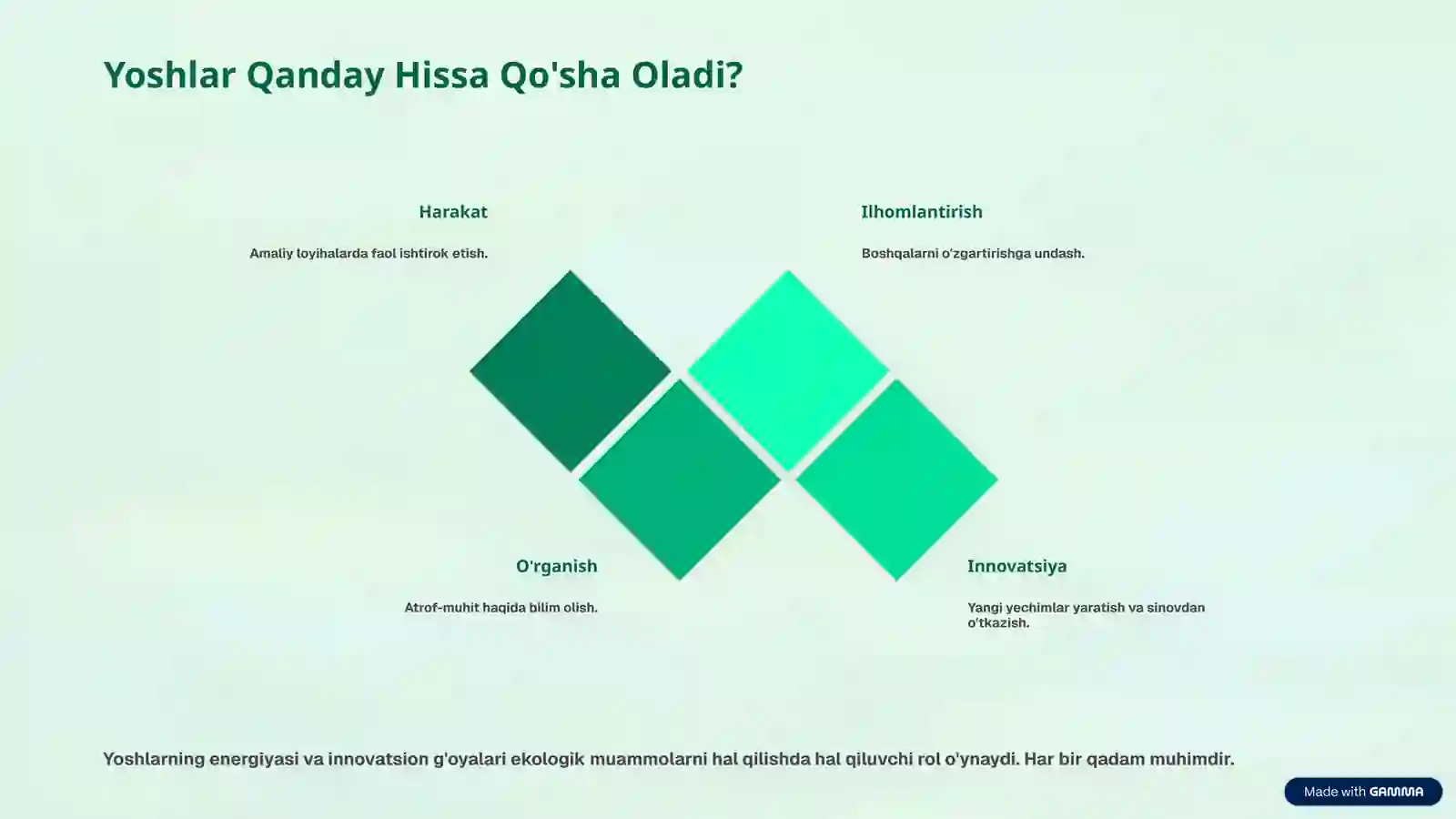 Yoshlar Qanday Hissa Qo'sha Oladi?

Harakat

Amaliy loyihalarda faol ishtirok etish.

Ilhomlantirish

Boshqalarni o'zgartirishga undash.

O'rganish

Atrof-muhit haqida bilim olish.

Innovatsiya

Yangi yechimlar yaratish va sinovdan o'tkazish.

Yoshlarning energiyasi va innovatsion g'oyalari ekologik muammolarni hal qilishda hal qiluvchi rol o'ynaydi. Har bir qadam muhimdir.

Made with GAMMA